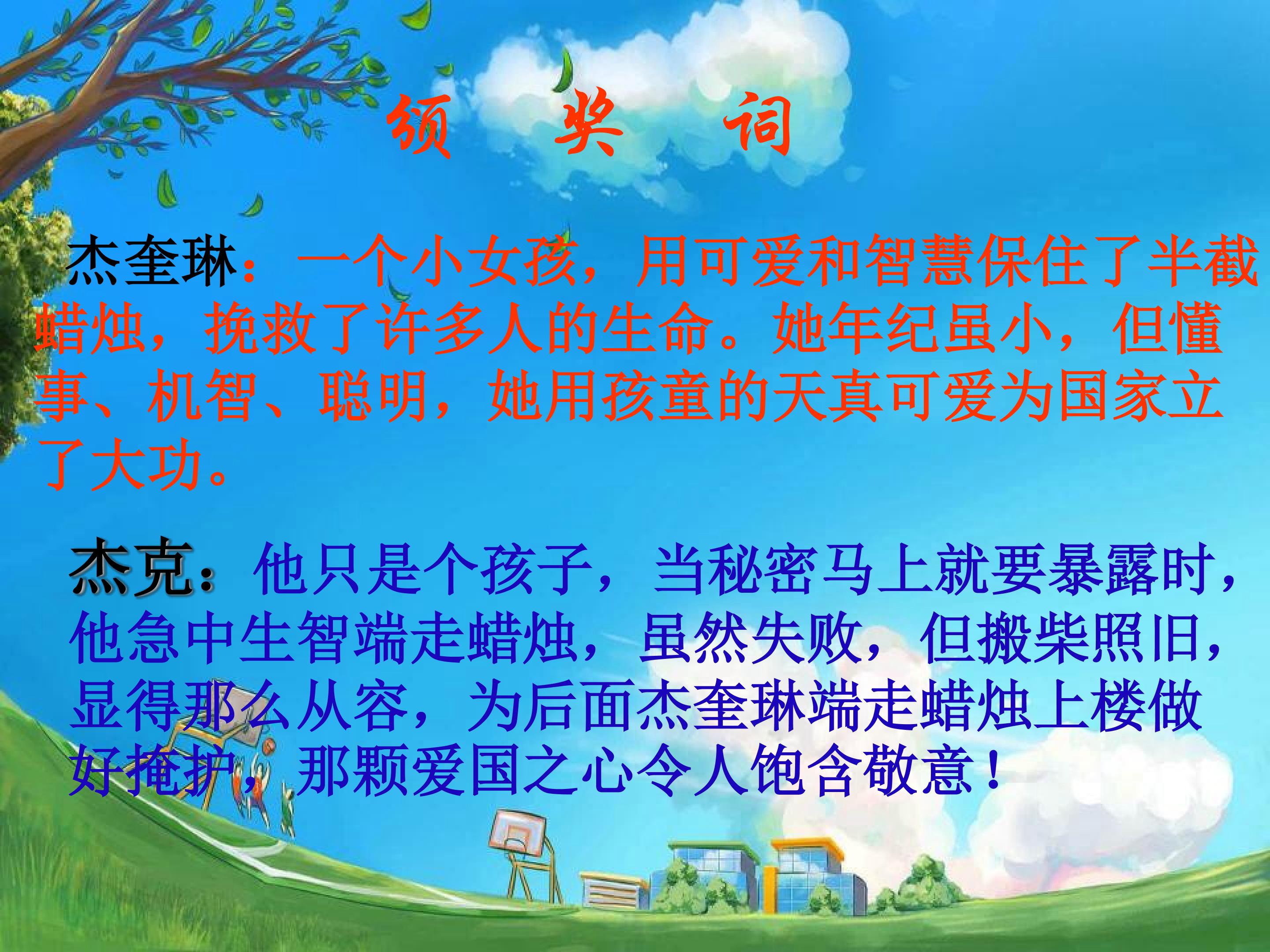 颁 奖 词

杰奎琳：一个小女孩，用可爱和智慧保住了半截蜡烛，挽救了许多人的生命。她年纪虽小，但懂事、机智、聪明，她用孩童的天真可爱为国家立了大功。

杰克：他只是个孩子，当秘密马上就要暴露时，他急中生智端走蜡烛，虽然失败，但搬柴照旧，显得那么从容，为后面杰奎琳端走蜡烛上楼做好掩护，那颗爱国之心令人饱含敬意！